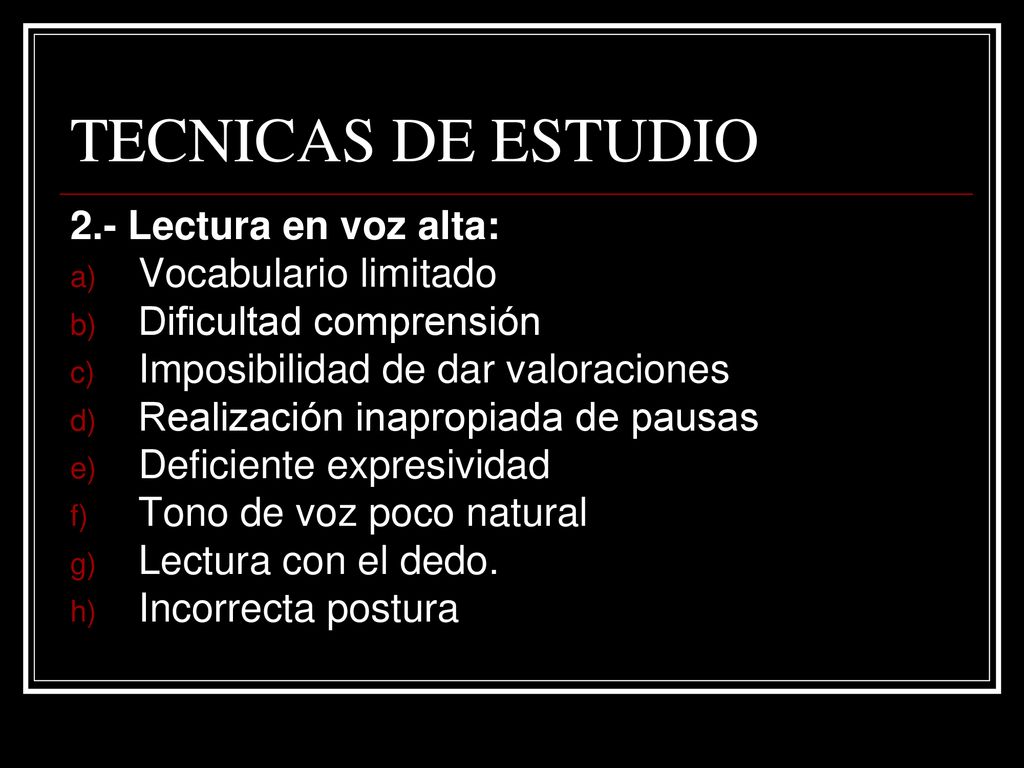 TECNICAS DE ESTUDIO

2.- Lectura en voz alta:

a) Vocabulario limitado
b) Dificultad comprensión
c) Imposibilidad de dar valoraciones
d) Realización inapropiada de pausas
e) Deficiente expresividad
f) Tono de voz poco natural
g) Lectura con el dedo.
h) Incorrecta postura